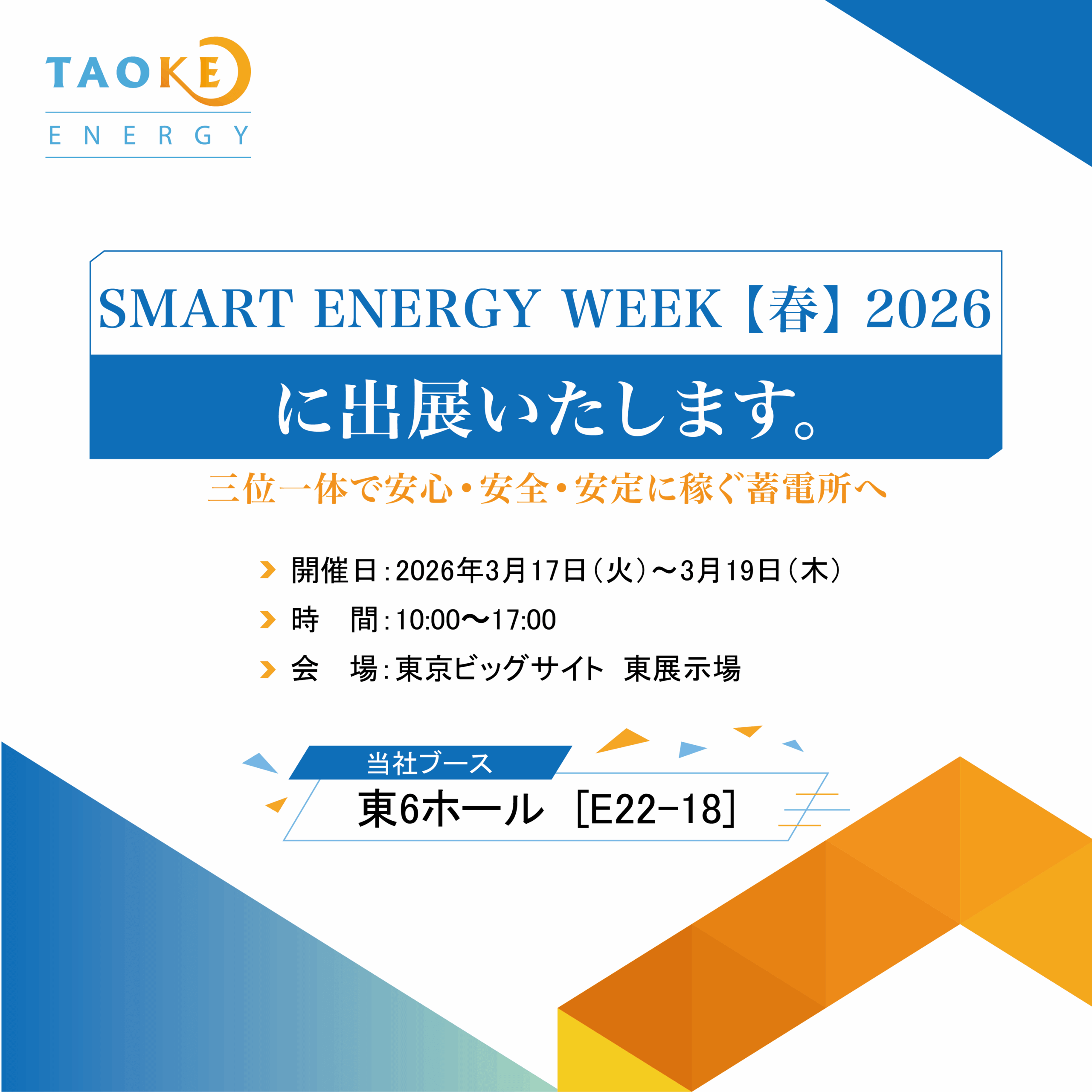 TAOKE
ENERGY

SMART ENERGY WEEK【春】2026
に出展いたします。

三位一体で安心・安全・安定に稼ぐ蓄電所へ

開催日：2026年3月17日（火）～3月19日（木）
時　間：10:00～17:00
会　場：東京ビッグサイト　東展示場

当社ブース
東6ホール ［E22-18］